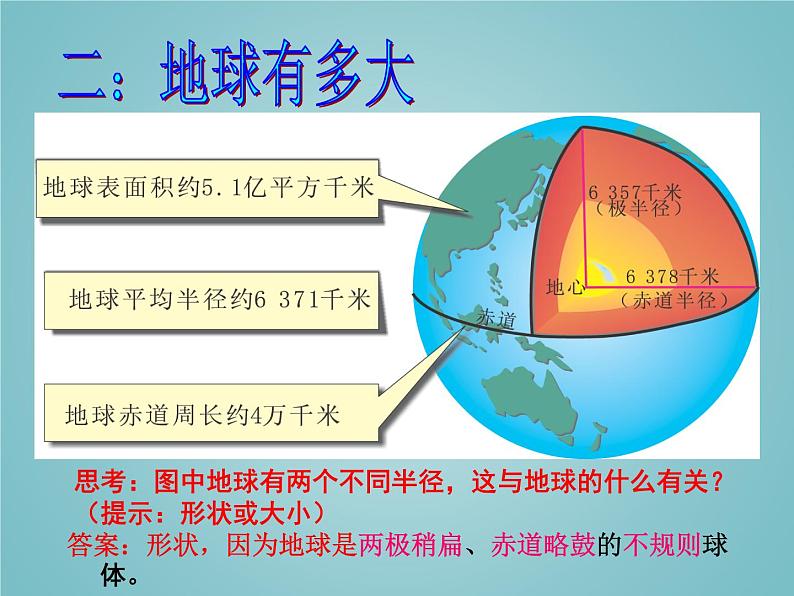 二：地球有多大

地球表面积约5.1亿平方千米

地球平均半径约6 371千米

地球赤道周长约4万千米

6 357千米
（极半径）

地心

6 378千米
（赤道半径）

赤道

思考：图中地球有两个不同半径，这与地球的什么有关？（提示：形状或大小）
答案：形状，因为地球是两极稍扁、赤道略鼓的不规则球体。